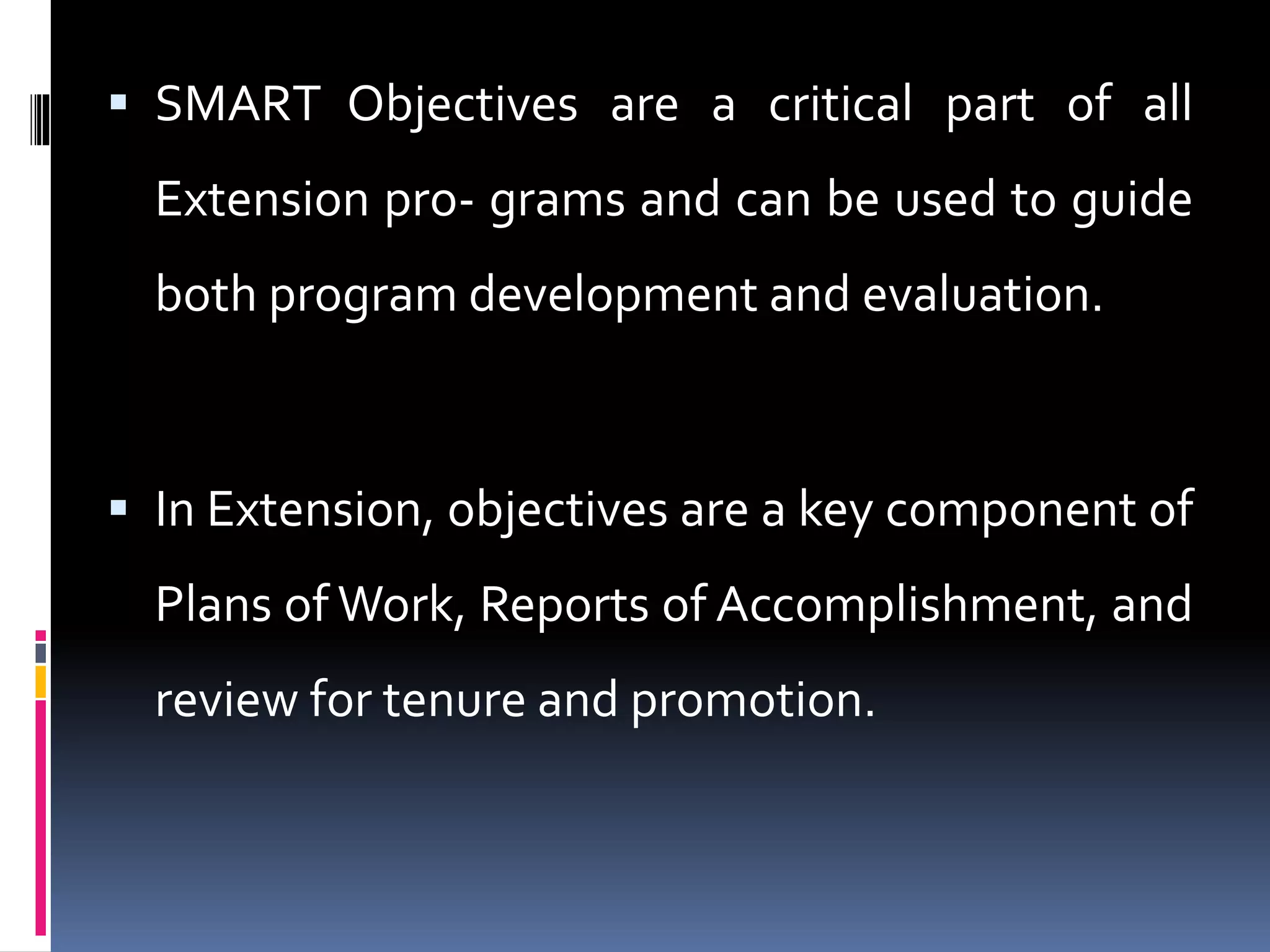 ▪ SMART Objectives are a critical part of all Extension pro- grams and can be used to guide both program development and evaluation.

▪ In Extension, objectives are a key component of Plans of Work, Reports of Accomplishment, and review for tenure and promotion.